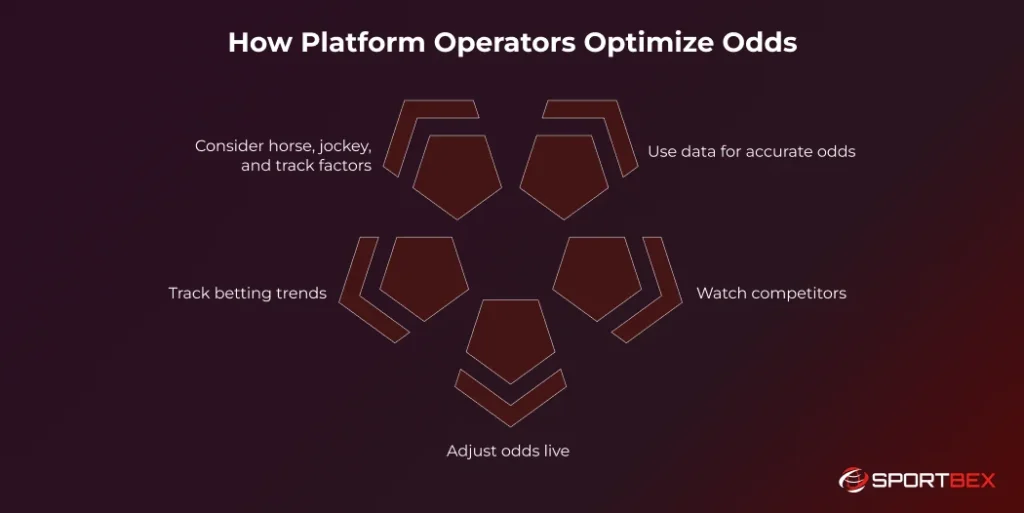 How Platform Operators Optimize Odds

Consider horse, jockey, and track factors

Use data for accurate odds

Track betting trends

Watch competitors

Adjust odds live

SPORTBEX